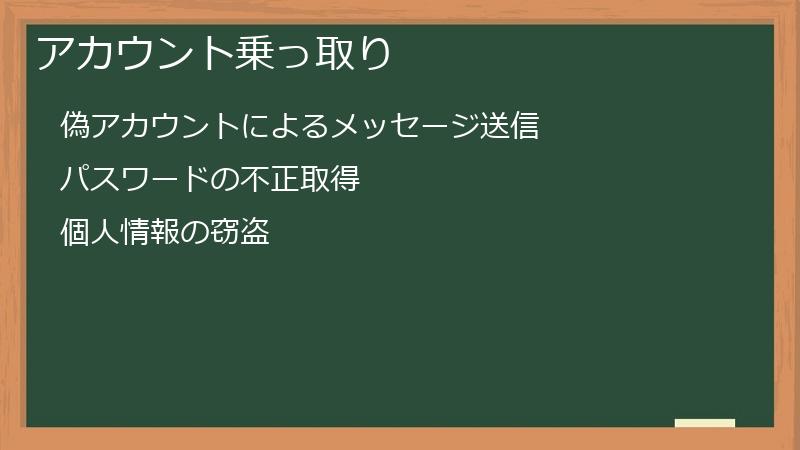 アカウント乗っ取り

偽アカウントによるメッセージ送信

パスワードの不正取得

個人情報の窃盗